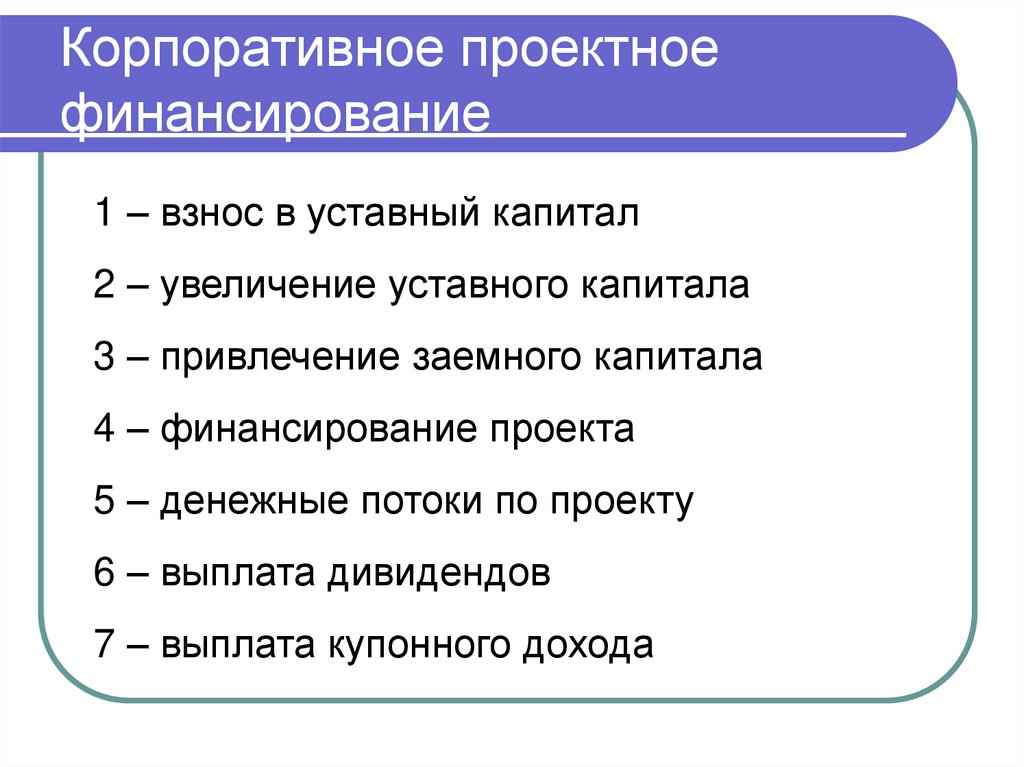 Корпоративное проектное финансирование

1 – взнос в уставный капитал

2 – увеличение уставного капитала

3 – привлечение заемного капитала

4 – финансирование проекта

5 – денежные потоки по проекту

6 – выплата дивидендов

7 – выплата купонного дохода